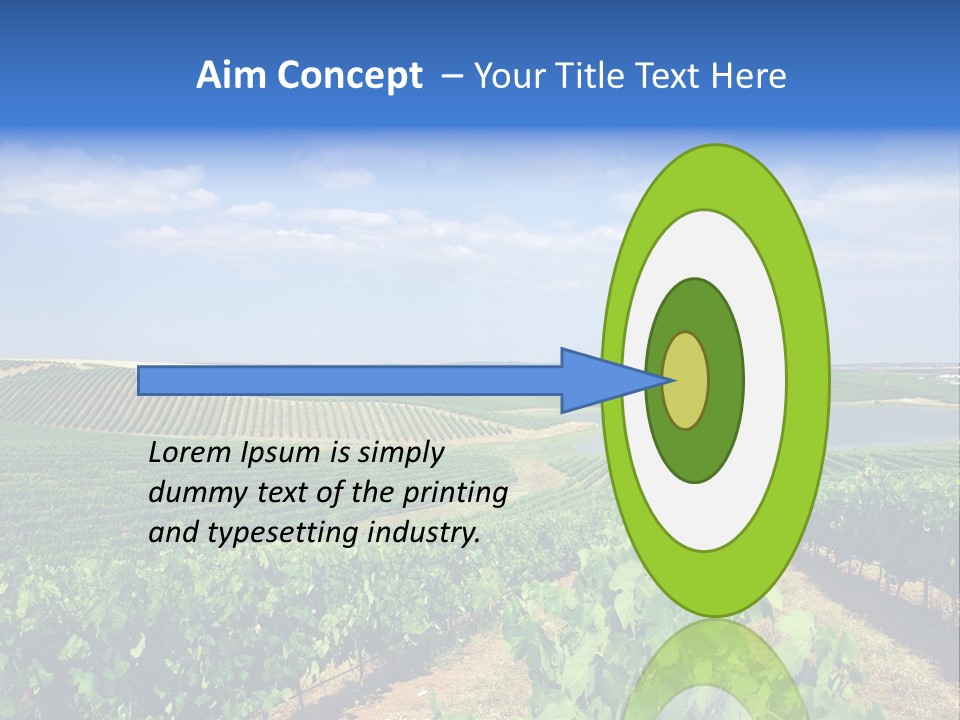 Aim Concept – Your Title Text Here

Lorem Ipsum is simply dummy text of the printing and typesetting industry.